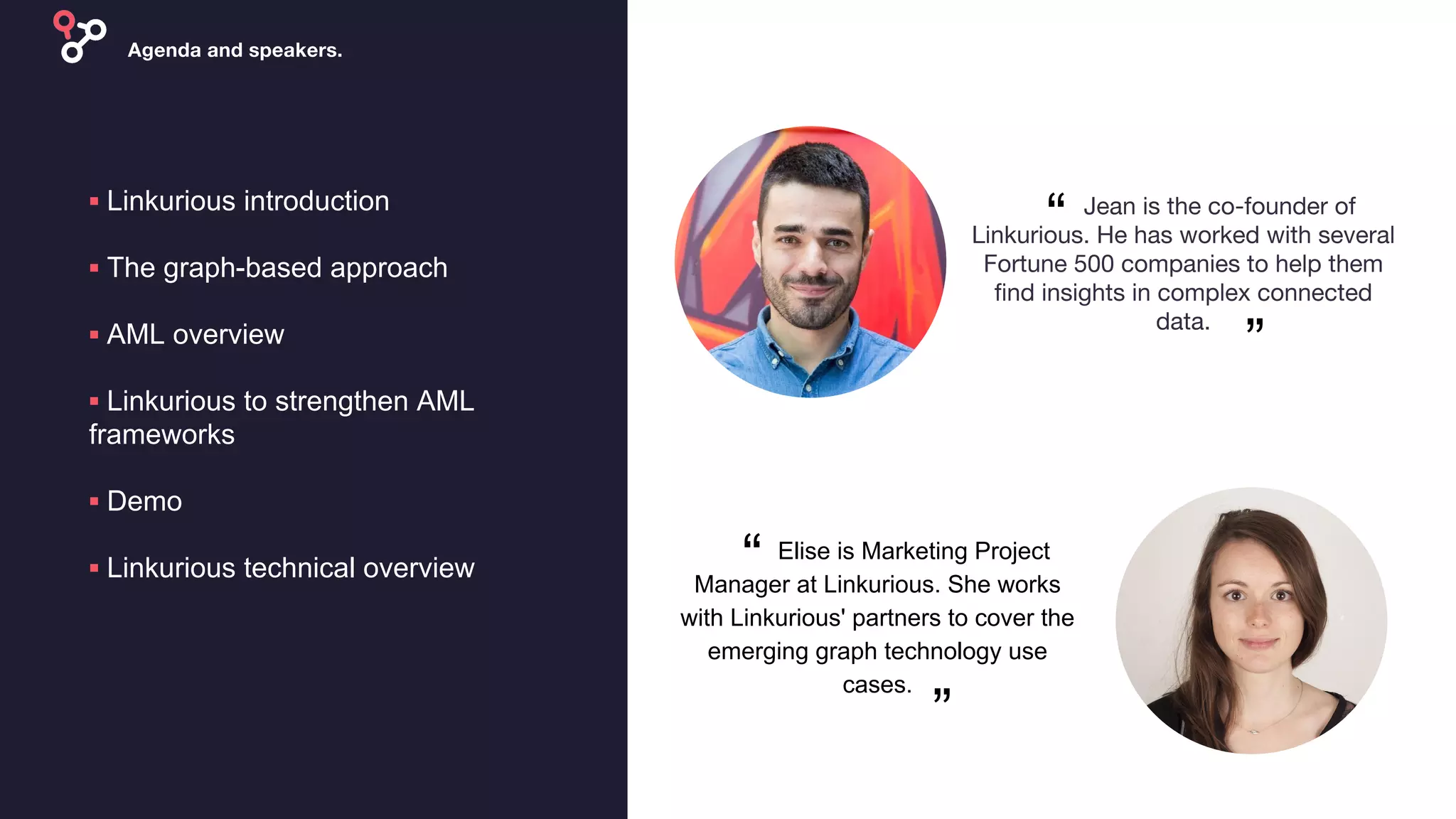 Agenda and speakers.

▪ Linkurious introduction

▪ The graph-based approach

▪ AML overview

▪ Linkurious to strengthen AML frameworks

▪ Demo

▪ Linkurious technical overview

“ Jean is the co-founder of Linkurious. He has worked with several Fortune 500 companies to help them find insights in complex connected data. ”

“ Elise is Marketing Project Manager at Linkurious. She works with Linkurious' partners to cover the emerging graph technology use cases. ”